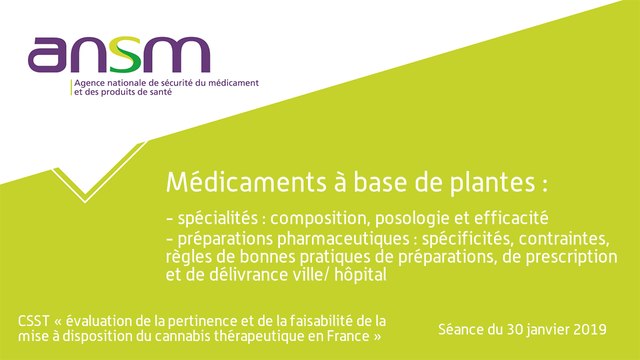 ansm

Agence nationale de sécurité du médicament et des produits de santé

Médicaments à base de plantes :

- spécialités : composition, posologie et efficacité
- préparations pharmaceutiques : spécificités, contraintes, règles de bonnes pratiques de préparations, de prescription et de délivrance ville/ hôpital

CSST « évaluation de la pertinence et de la faisabilité de la mise à disposition du cannabis thérapeutique en France »

Séance du 30 janvier 2019